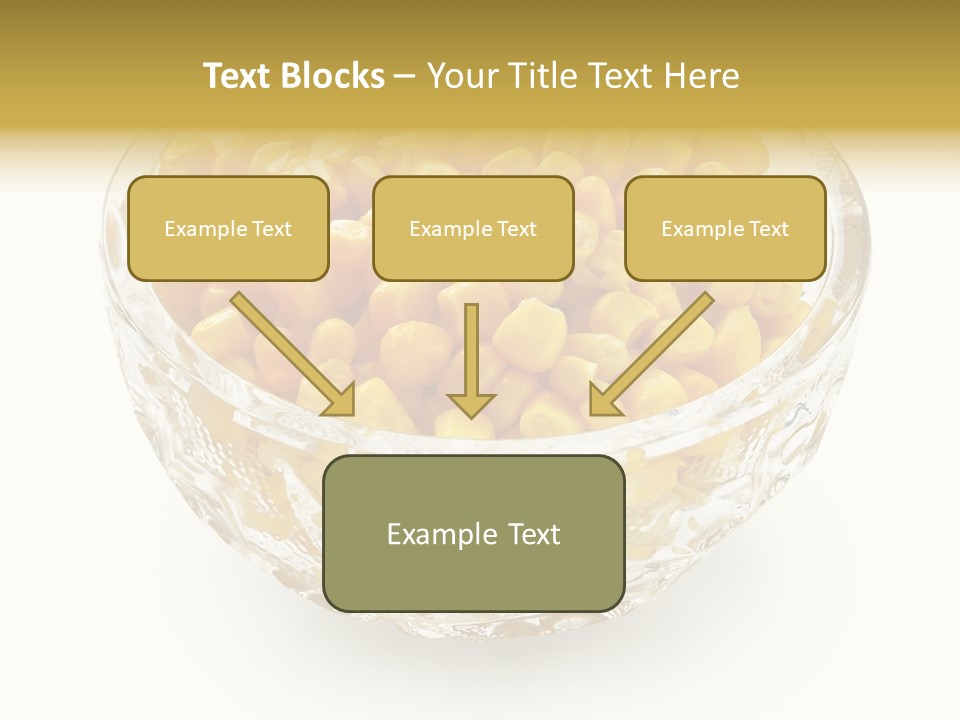 Text Blocks – Your Title Text Here

Example Text

Example Text

Example Text

Example Text